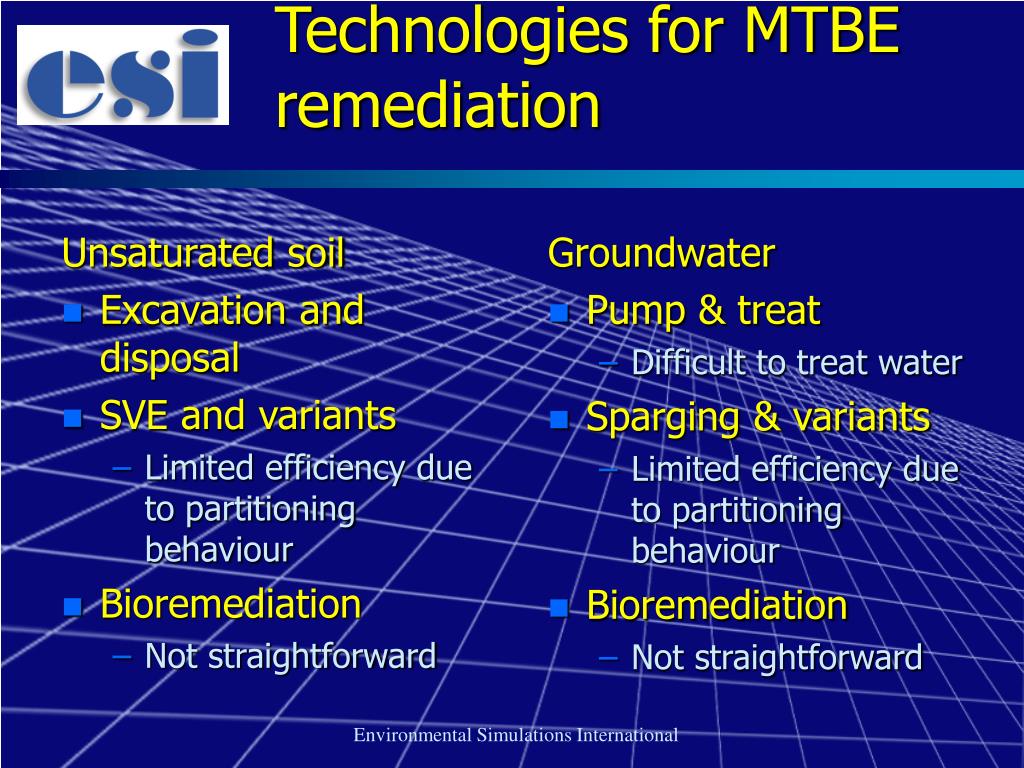 esi

Technologies for MTBE remediation

Unsaturated soil
- Excavation and disposal
- SVE and variants
  – Limited efficiency due to partitioning behaviour
- Bioremediation
  – Not straightforward

Groundwater
- Pump & treat
  – Difficult to treat water
- Sparging & variants
  – Limited efficiency due to partitioning behaviour
- Bioremediation
  – Not straightforward

Environmental Simulations International